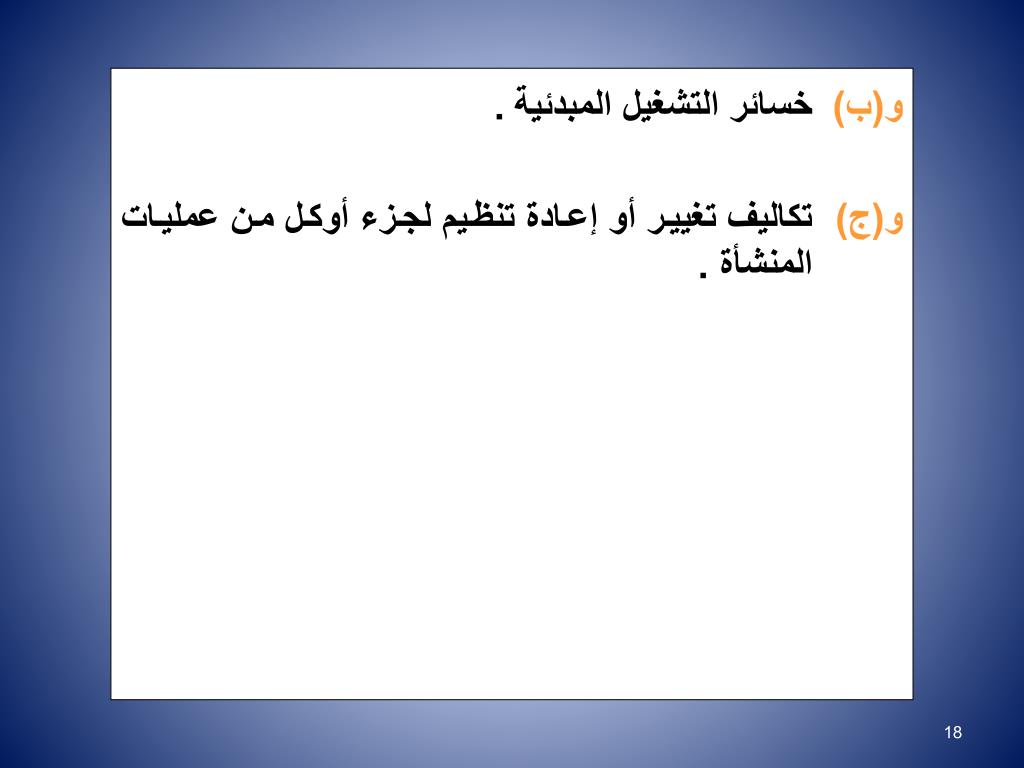 و(ب) خسائر التشغيل المبدئية .

و(ج) تكاليف تغيير أو إعادة تنظيم لجزء أوكل من عمليات المنشأة .

18